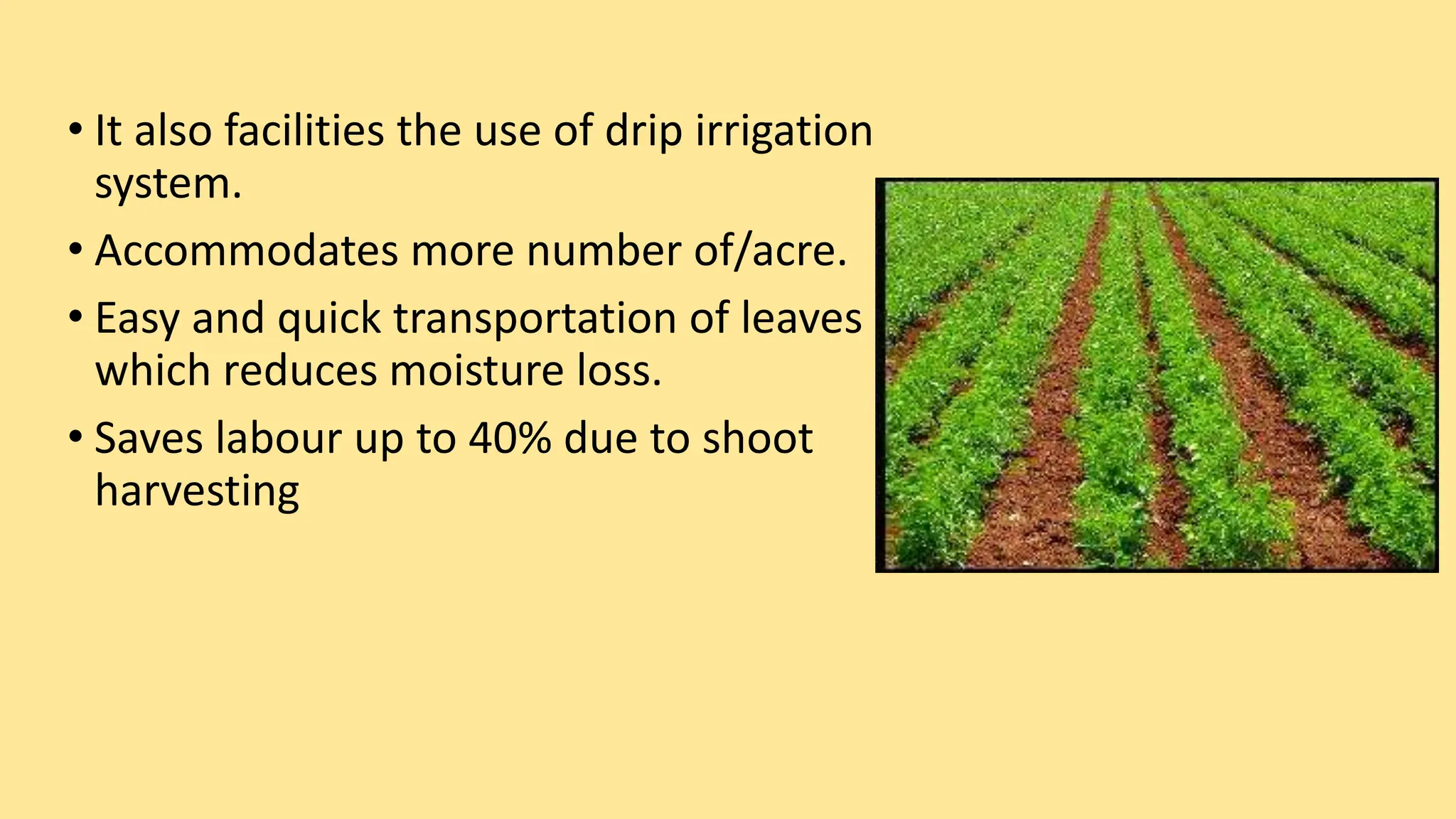 • It also facilities the use of drip irrigation system.

• Accommodates more number of/acre.

• Easy and quick transportation of leaves which reduces moisture loss.

• Saves labour up to 40% due to shoot harvesting